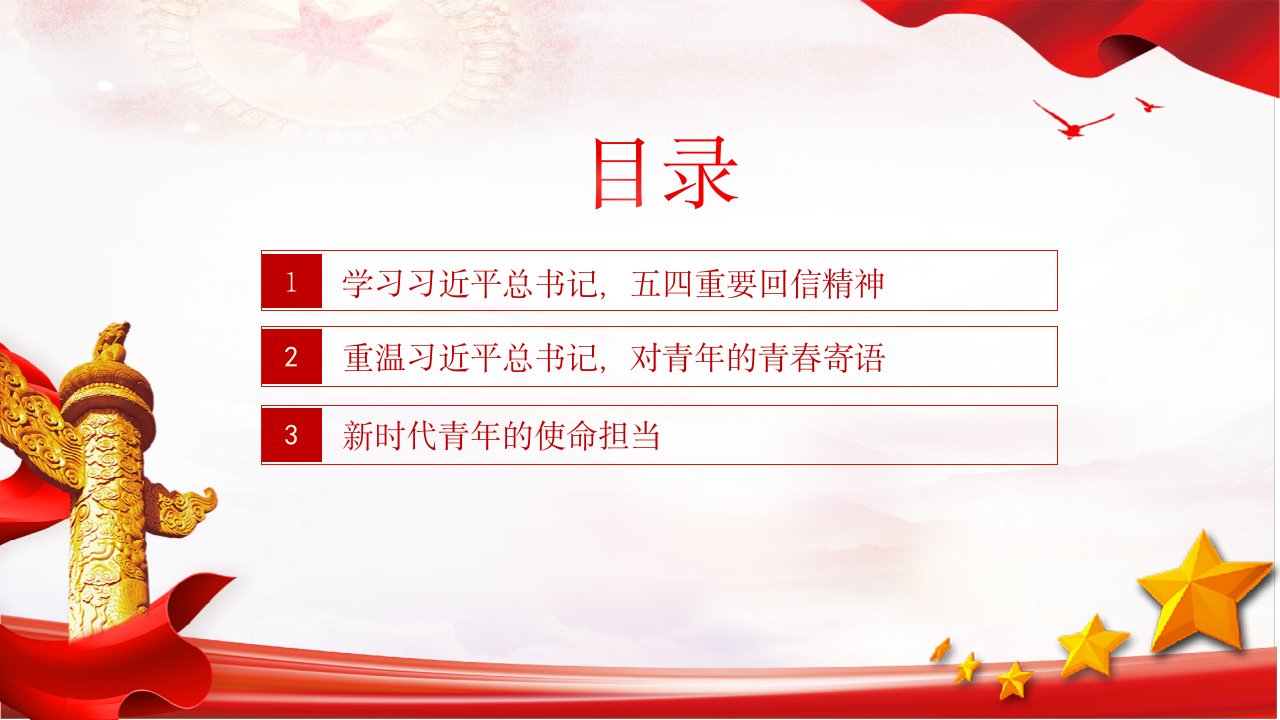 目录

1 学习习近平总书记，五四重要回信精神

2 重温习近平总书记，对青年的青春寄语

3 新时代青年的使命担当